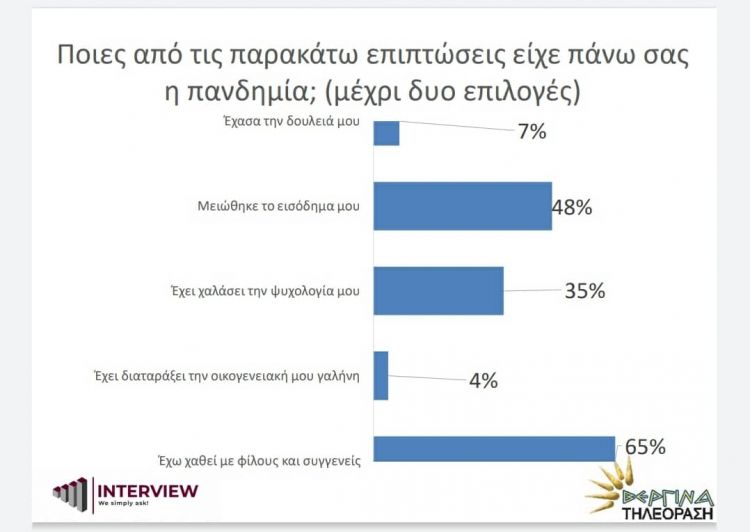 Ποιες από τις παρακάτω επιπτώσεις είχε πάνω σας η πανδημία; (μέχρι δυο επιλογές)

Έχασα την δουλειά μου 7%

Μειώθηκε το εισόδημα μου 48%

Έχει χαλάσει την ψυχολογία μου 35%

Έχει διαταράξει την οικογενειακή μου γαλήνη 4%

Έχω χαθεί με φίλους και συγγενείς 65%

INTERVIEW
We simply ask!

ΒΕΡΓΙΝΑ
ΤΗΛΕΟΡΑΣΗ